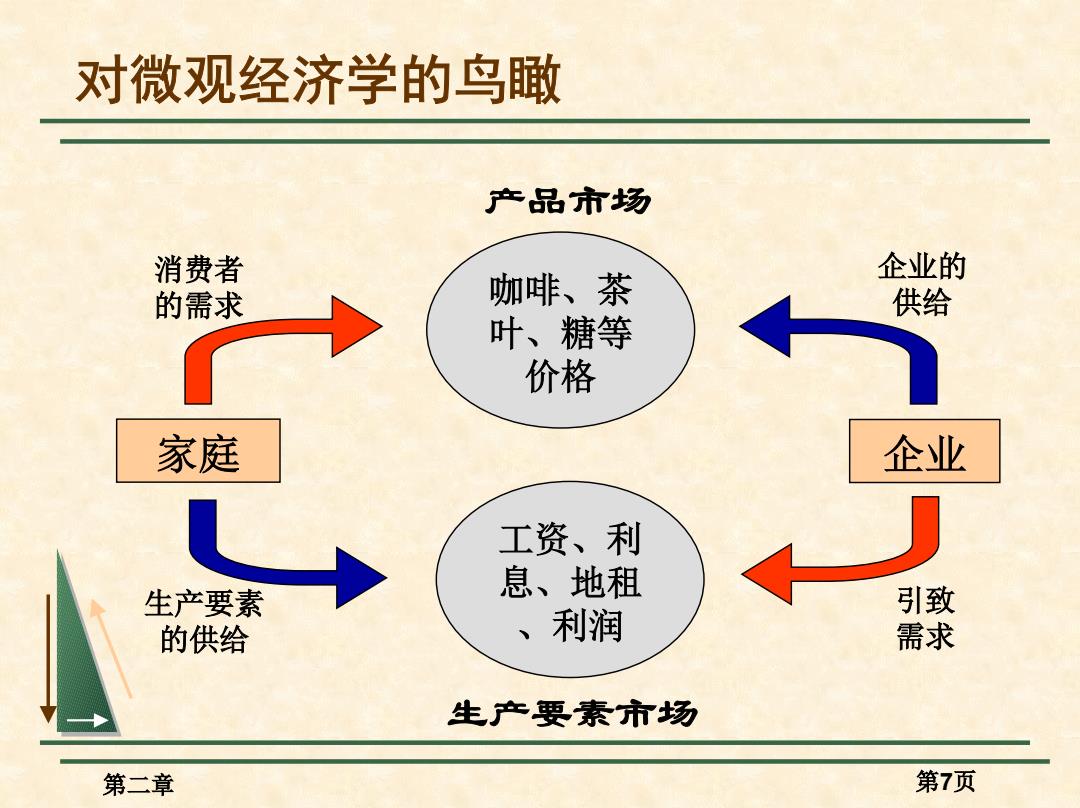 对微观经济学的鸟瞰

产品市场

消费者的需求

咖啡、茶叶、糖等价格

企业的供给

家庭

企业

工资、利息、地租、利润

生产要素的供给

引致需求

生产要素市场

第二章

第7页